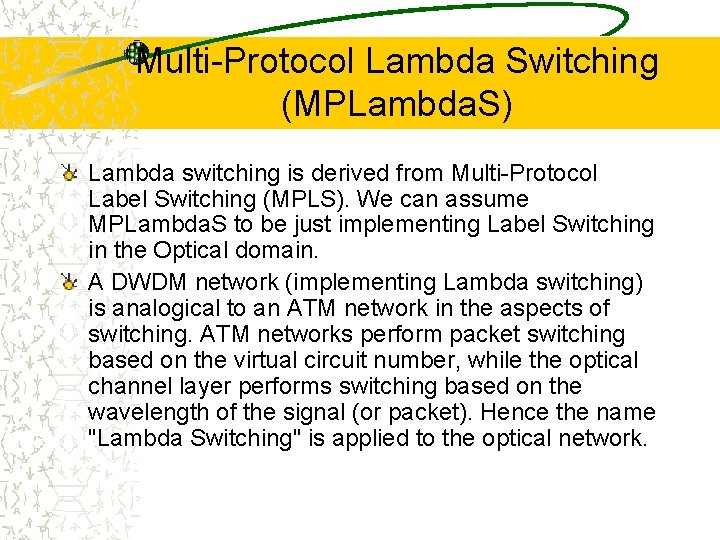 Multi-Protocol Lambda Switching (MPLambdaS)

Lambda switching is derived from Multi-Protocol Label Switching (MPLS). We can assume MPLambdaS to be just implementing Label Switching in the Optical domain.

A DWDM network (implementing Lambda switching) is analogical to an ATM network in the aspects of switching. ATM networks perform packet switching based on the virtual circuit number, while the optical channel layer performs switching based on the wavelength of the signal (or packet). Hence the name "Lambda Switching" is applied to the optical network.